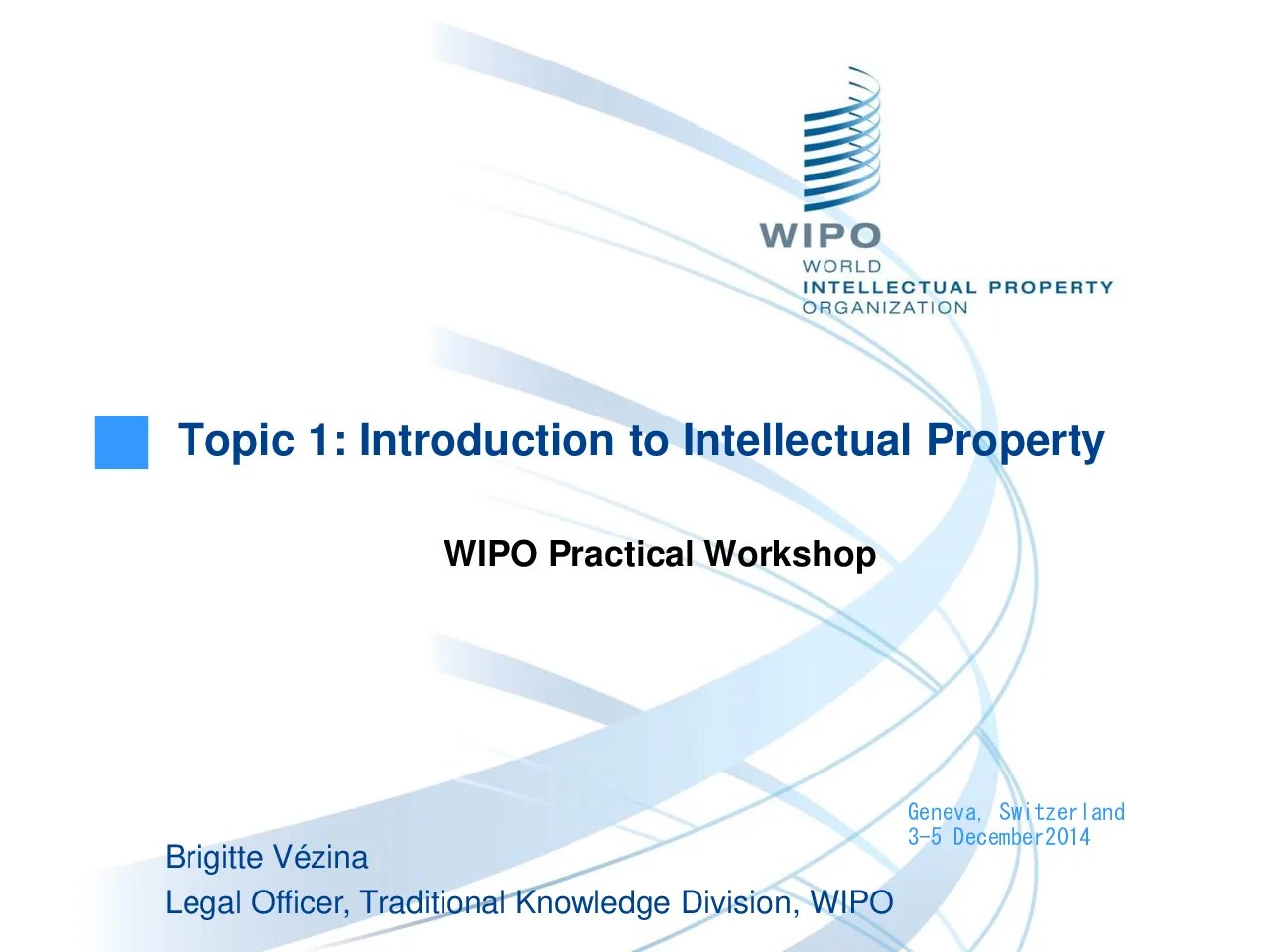 WIPO
WORLD
INTELLECTUAL PROPERTY
ORGANIZATION

Topic 1: Introduction to Intellectual Property

WIPO Practical Workshop

Geneva, Switzerland
3-5 December2014

Brigitte Vézina
Legal Officer, Traditional Knowledge Division, WIPO